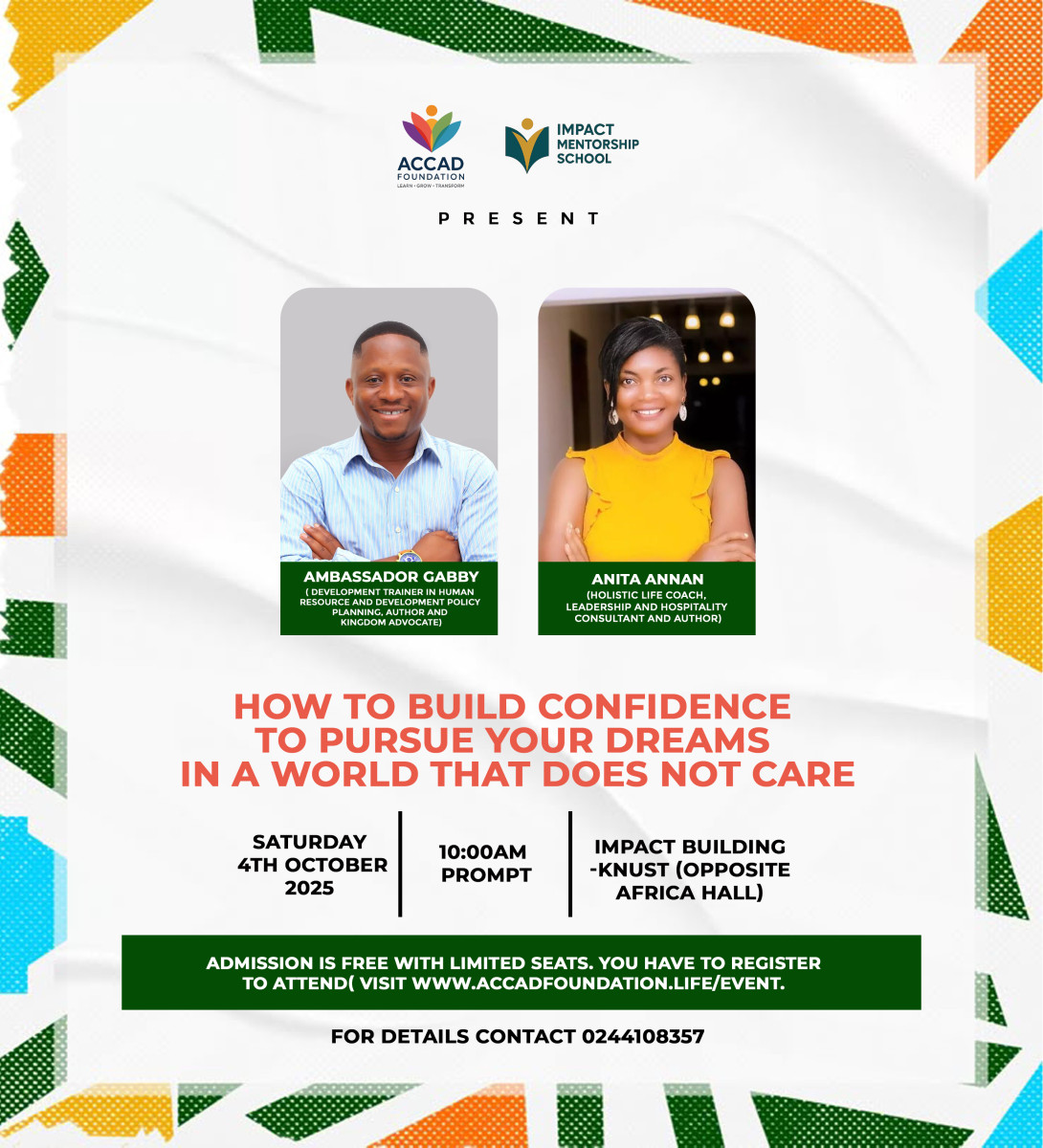 ACCAD FOUNDATION
LEARN • GROW • TRANSFORM

IMPACT MENTORSHIP SCHOOL

PRESENT

AMBASSADOR GABBY
( DEVELOPMENT TRAINER IN HUMAN RESOURCE AND DEVELOPMENT POLICY PLANNING, AUTHOR AND KINGDOM ADVOCATE)

ANITA ANNAN
(HOLISTIC LIFE COACH, LEADERSHIP AND HOSPITALITY CONSULTANT AND AUTHOR)

HOW TO BUILD CONFIDENCE TO PURSUE YOUR DREAMS IN A WORLD THAT DOES NOT CARE

SATURDAY 4TH OCTOBER 2025

10:00AM PROMPT

IMPACT BUILDING -KNUST (OPPOSITE AFRICA HALL)

ADMISSION IS FREE WITH LIMITED SEATS. YOU HAVE TO REGISTER TO ATTEND( VISIT WWW.ACCADFOUNDATION.LIFE/EVENT.

FOR DETAILS CONTACT 0244108357